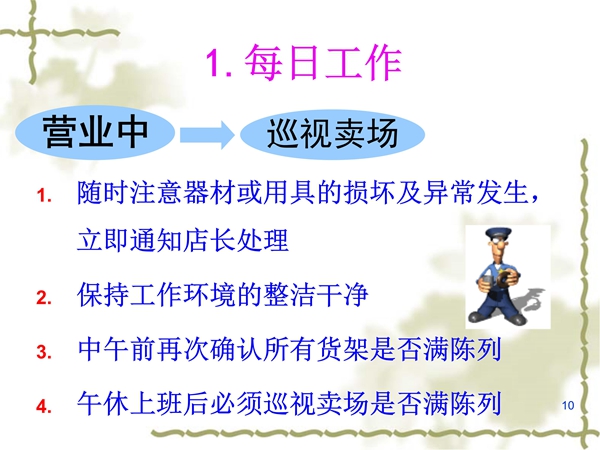 1. 每日工作

营业中

巡视卖场

1. 随时注意器材或用具的损坏及异常发生，立即通知店长处理

2. 保持工作环境的整洁干净

3. 中午前再次确认所有货架是否满陈列

4. 午休上班后必须巡视卖场是否满陈列

10